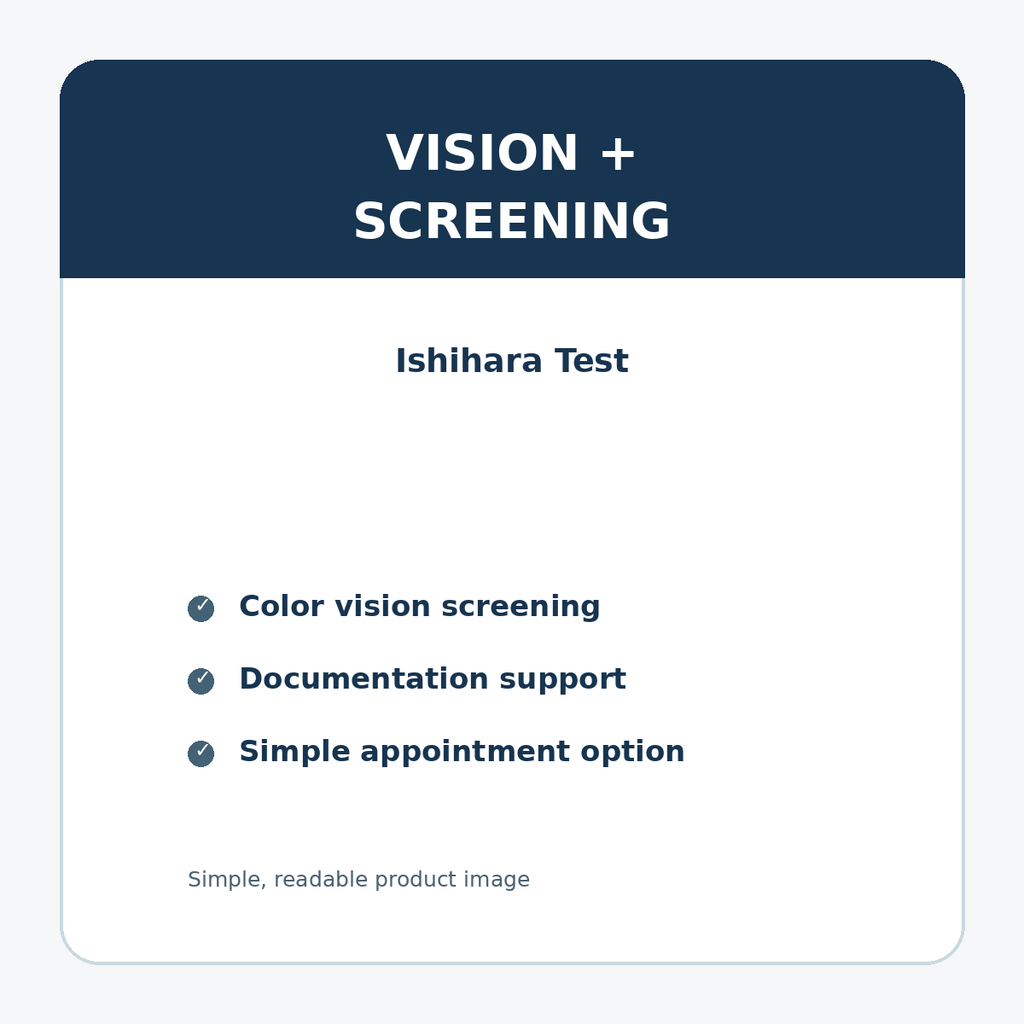 VISION +
SCREENING

Ishihara Test

✓ Color vision screening

✓ Documentation support

✓ Simple appointment option

Simple, readable product image